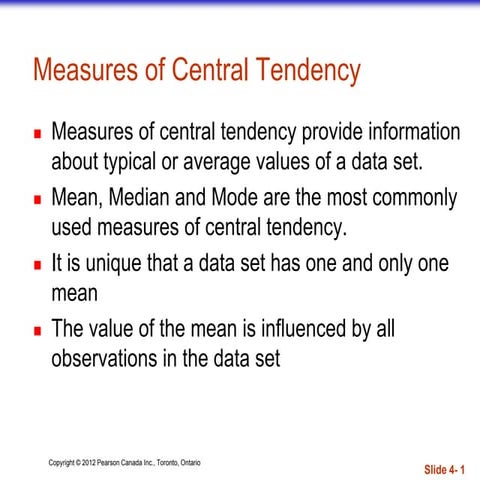 Measures of Central Tendency

▪ Measures of central tendency provide information about typical or average values of a data set.

▪ Mean, Median and Mode are the most commonly used measures of central tendency.

▪ It is unique that a data set has one and only one mean

▪ The value of the mean is influenced by all observations in the data set

Copyright © 2012 Pearson Canada Inc., Toronto, Ontario

Slide 4- 1